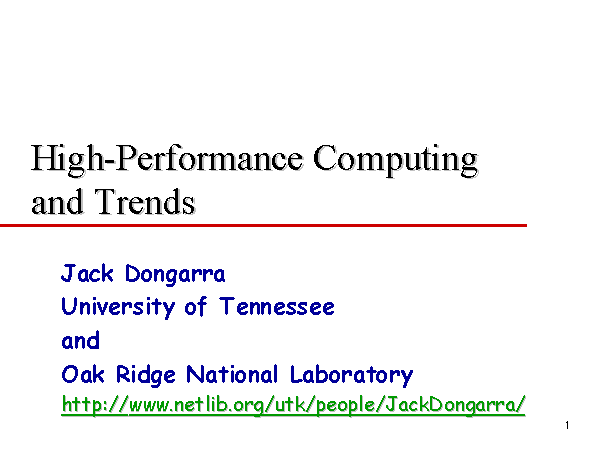 High-Performance Computing and Trends

Jack Dongarra
University of Tennessee
and
Oak Ridge National Laboratory
http://www.netlib.org/utk/people/JackDongarra/

1